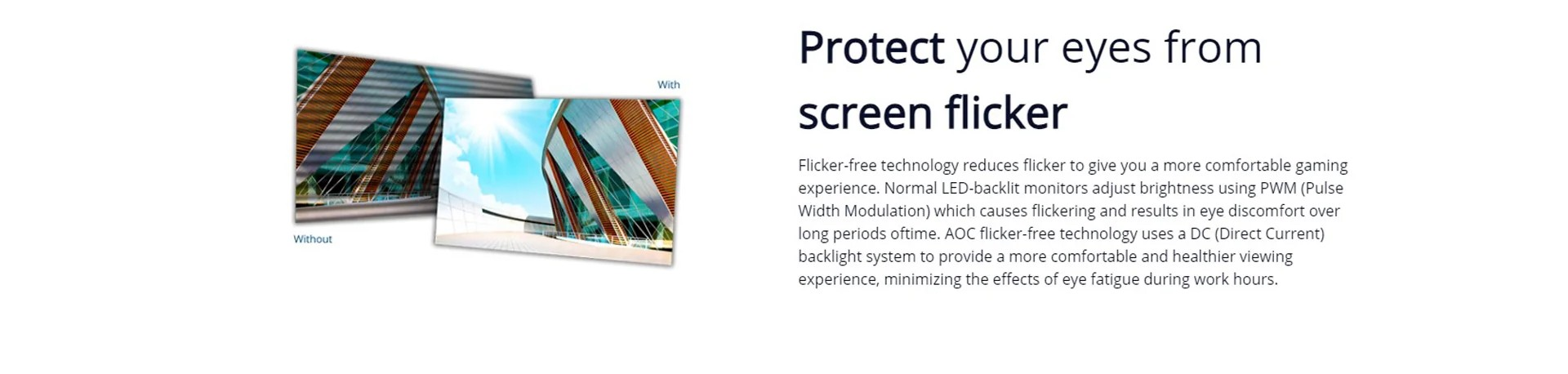 With

Without

Protect your eyes from screen flicker

Flicker-free technology reduces flicker to give you a more comfortable gaming experience. Normal LED-backlit monitors adjust brightness using PWM (Pulse Width Modulation) which causes flickering and results in eye discomfort over long periods oftime. AOC flicker-free technology uses a DC (Direct Current) backlight system to provide a more comfortable and healthier viewing experience, minimizing the effects of eye fatigue during work hours.